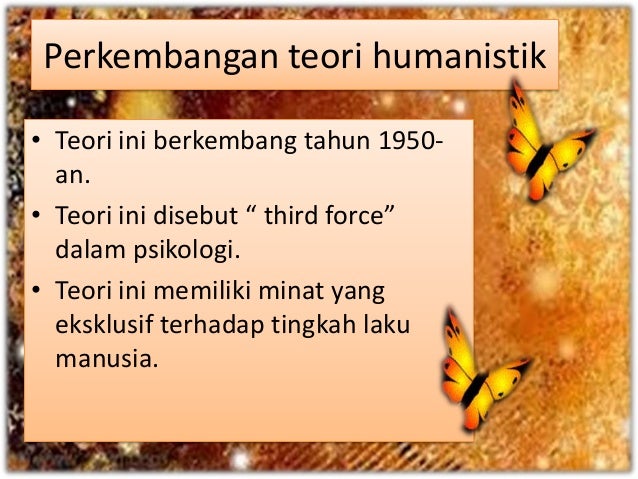 Perkembangan teori humanistik

• Teori ini berkembang tahun 1950-an.
• Teori ini disebut “ third force” dalam psikologi.
• Teori ini memiliki minat yang eksklusif terhadap tingkah laku manusia.